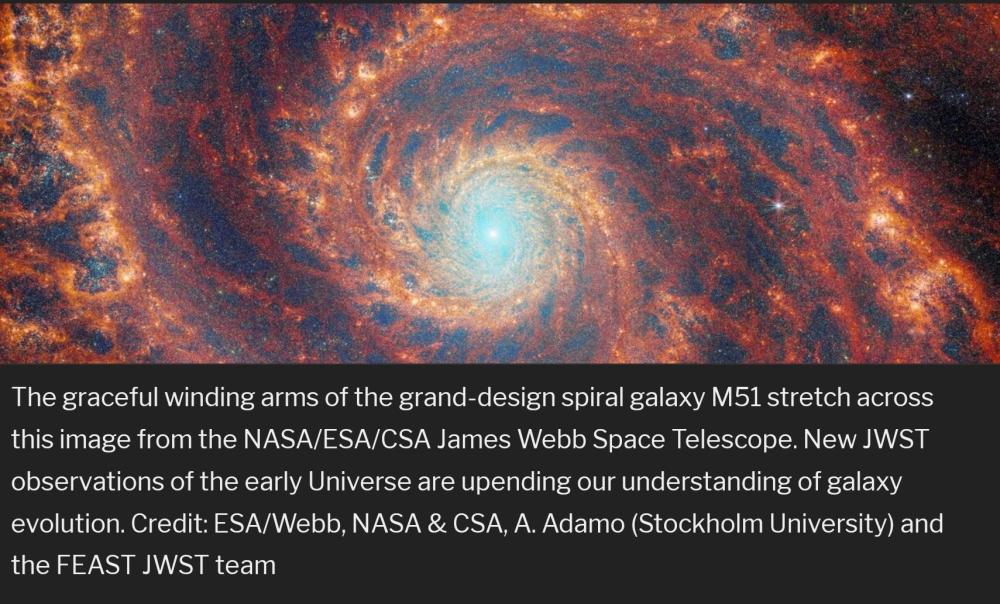 The graceful winding arms of the grand-design spiral galaxy M51 stretch across this image from the NASA/ESA/CSA James Webb Space Telescope. New JWST observations of the early Universe are upending our understanding of galaxy evolution. Credit: ESA/Webb, NASA & CSA, A. Adamo (Stockholm University) and the FEAST JWST team